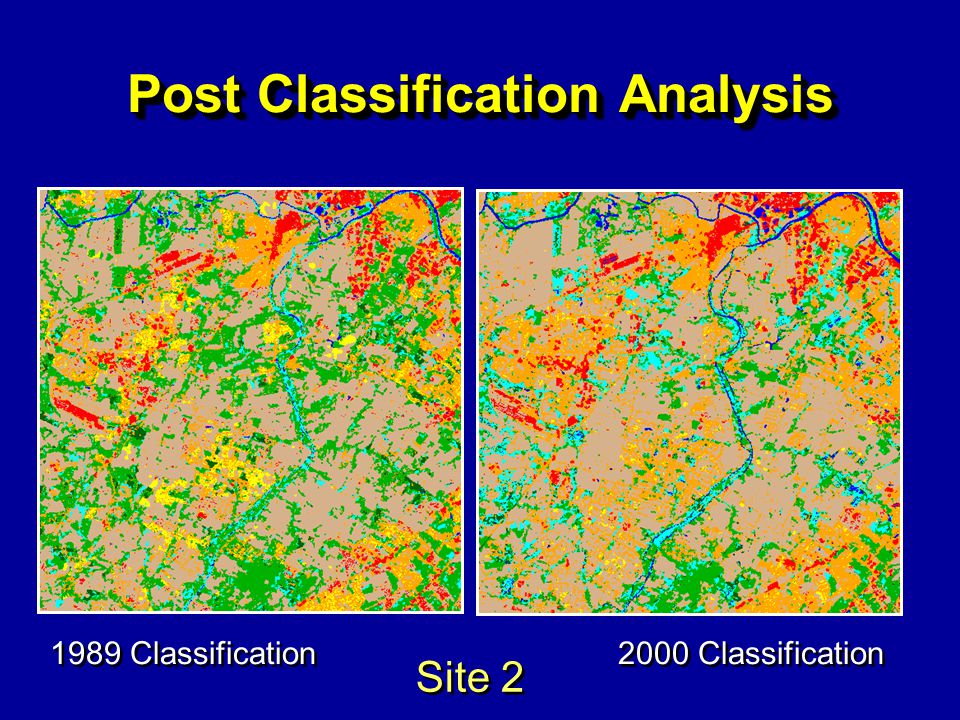 Post Classification Analysis

1989 Classification

2000 Classification

Site 2